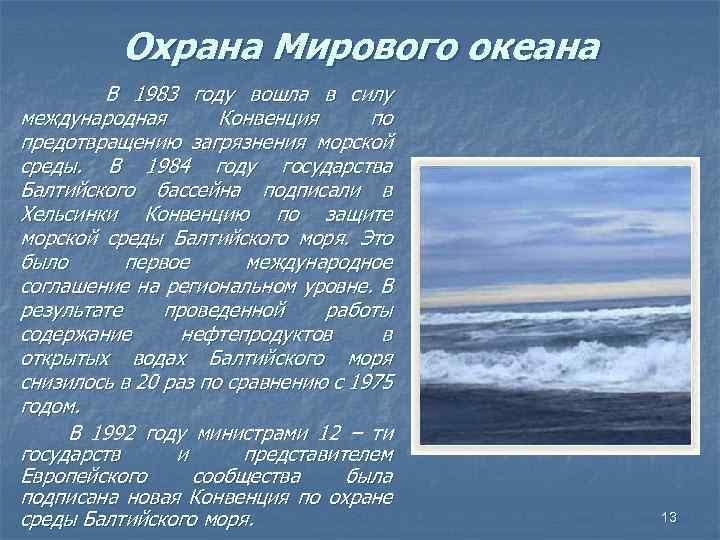 Охрана Мирового океана

В 1983 году вошла в силу международная Конвенция по предотвращению загрязнения морской среды. В 1984 году государства Балтийского бассейна подписали в Хельсинки Конвенцию по защите морской среды Балтийского моря. Это было первое международное соглашение на региональном уровне. В результате проведенной работы содержание нефтепродуктов в открытых водах Балтийского моря снизилось в 20 раз по сравнению с 1975 годом.

В 1992 году министрами 12 – ти государств и представителем Европейского сообщества была подписана новая Конвенция по охране среды Балтийского моря.

13